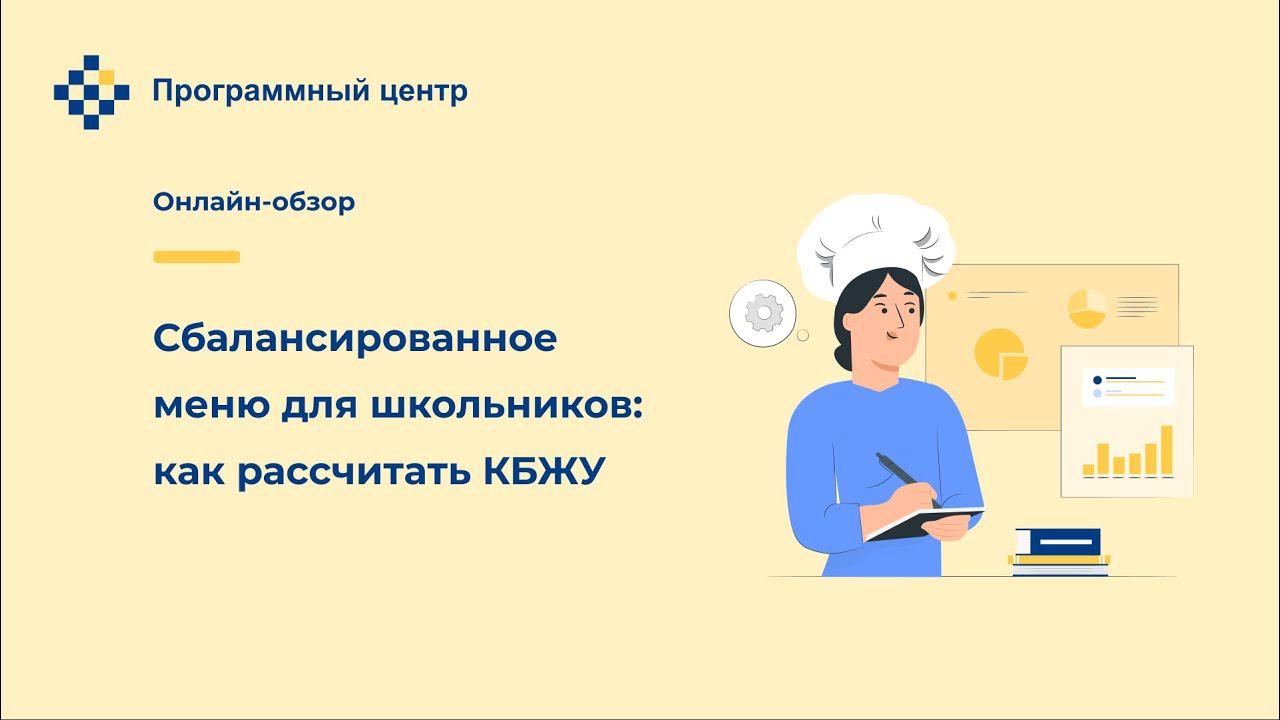 Программный центр

Онлайн-обзор

Сбалансированное меню для школьников: как рассчитать КБЖУ